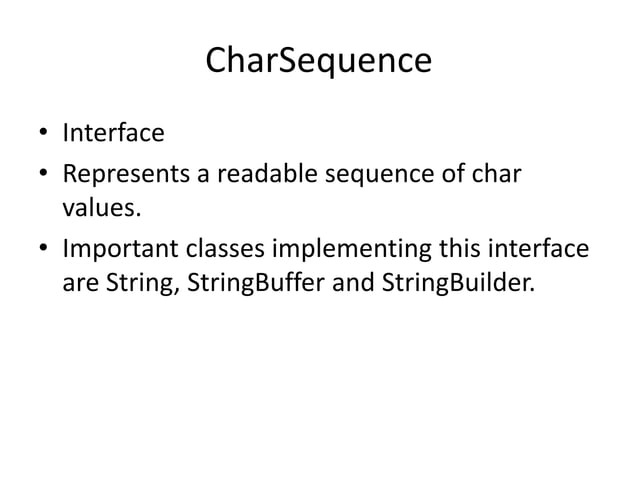 CharSequence

• Interface
• Represents a readable sequence of char values.
• Important classes implementing this interface are String, StringBuffer and StringBuilder.